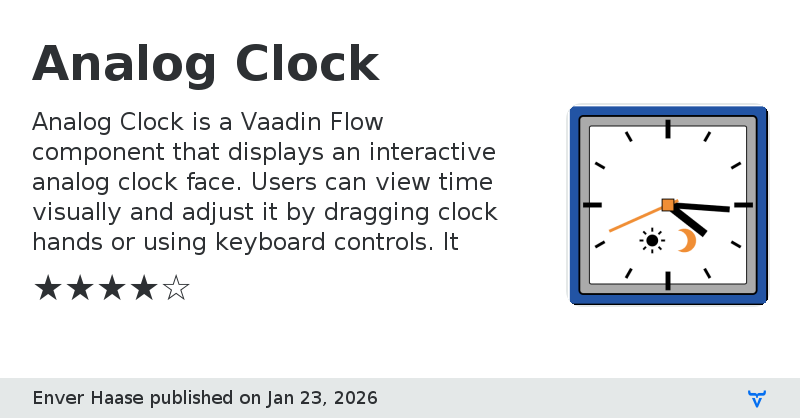 Analog Clock

Analog Clock is a Vaadin Flow component that displays an interactive analog clock face. Users can view time visually and adjust it by dragging clock hands or using keyboard controls. It

★★★★☆

Enver Haase published on Jan 23, 2026